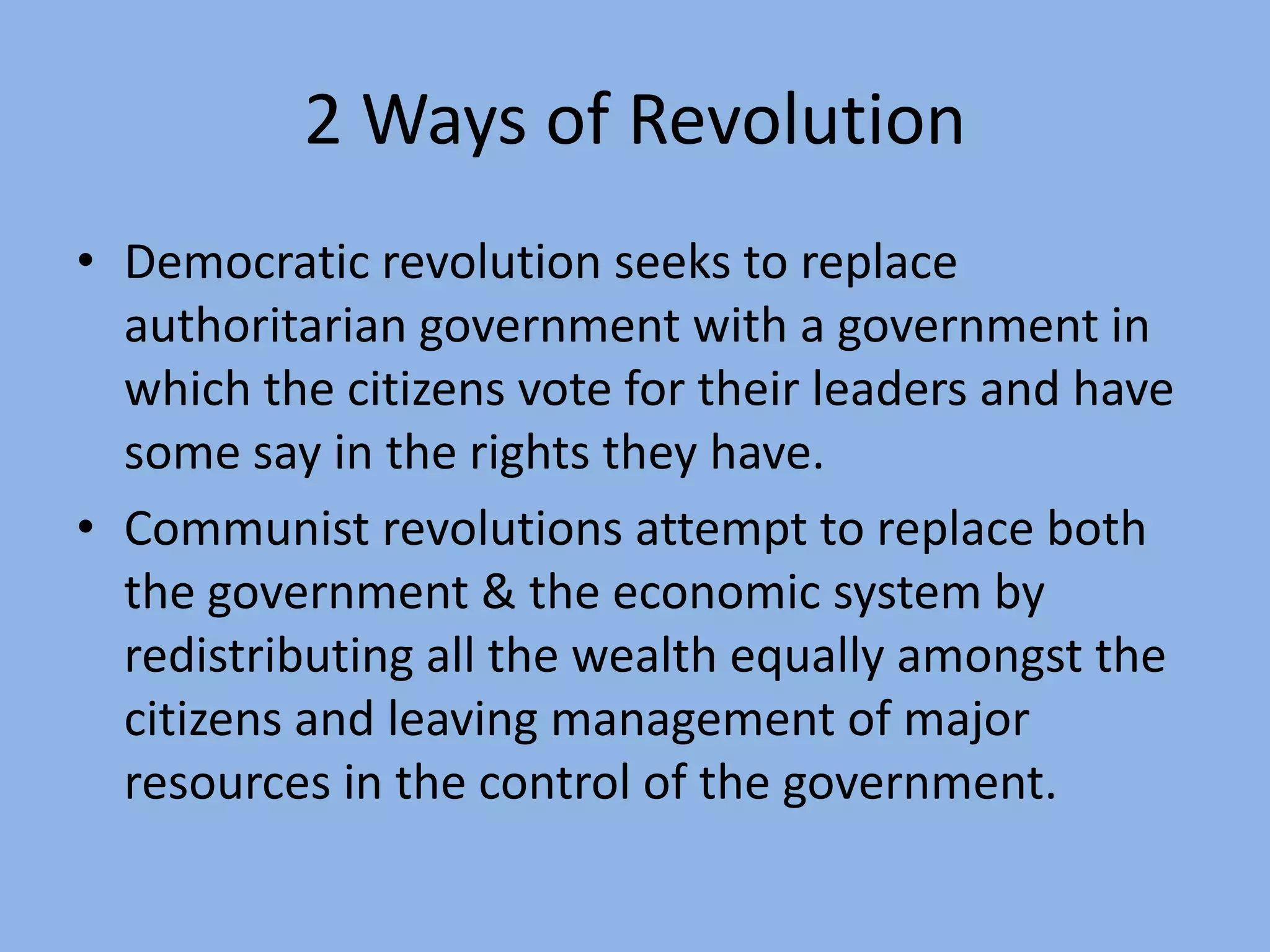 2 Ways of Revolution

• Democratic revolution seeks to replace authoritarian government with a government in which the citizens vote for their leaders and have some say in the rights they have.

• Communist revolutions attempt to replace both the government & the economic system by redistributing all the wealth equally amongst the citizens and leaving management of major resources in the control of the government.